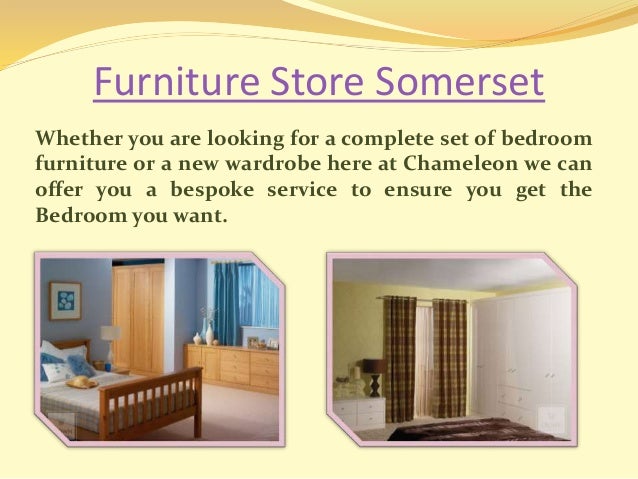 Furniture Store Somerset

Whether you are looking for a complete set of bedroom furniture or a new wardrobe here at Chameleon we can offer you a bespoke service to ensure you get the Bedroom you want.